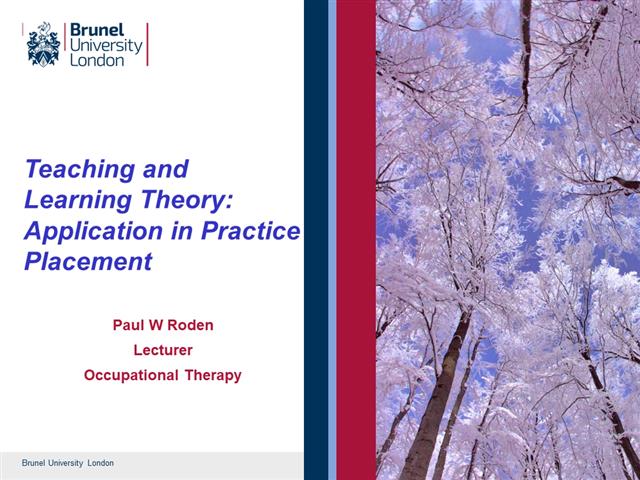 Brunel University London

Teaching and Learning Theory: Application in Practice Placement

Paul W Roden
Lecturer
Occupational Therapy

Brunel University London